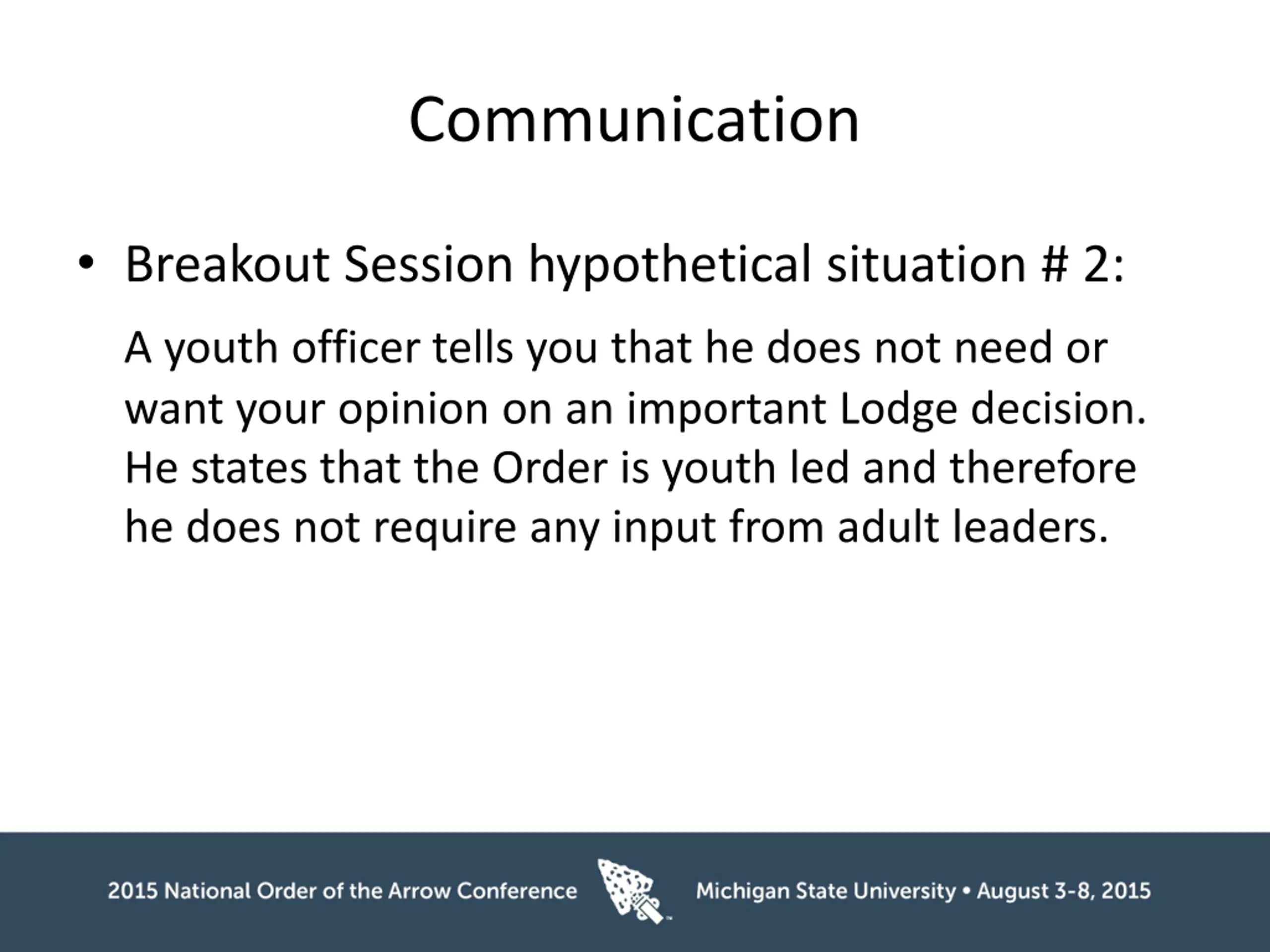 Communication

• Breakout Session hypothetical situation # 2:

A youth officer tells you that he does not need or want your opinion on an important Lodge decision. He states that the Order is youth led and therefore he does not require any input from adult leaders.

2015 National Order of the Arrow Conference

Michigan State University • August 3-8, 2015